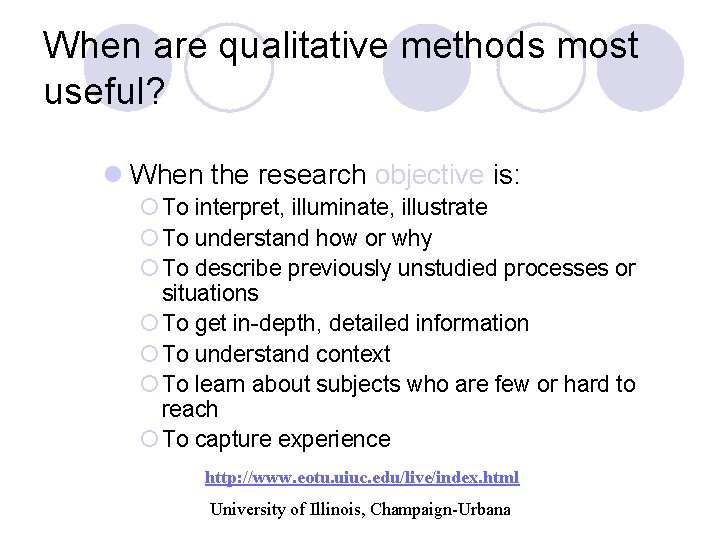 When are qualitative methods most useful?

When the research objective is:
To interpret, illuminate, illustrate
To understand how or why
To describe previously unstudied processes or situations
To get in-depth, detailed information
To understand context
To learn about subjects who are few or hard to reach
To capture experience

http://www.eotu.uiuc.edu/live/index.html
University of Illinois, Champaign-Urbana